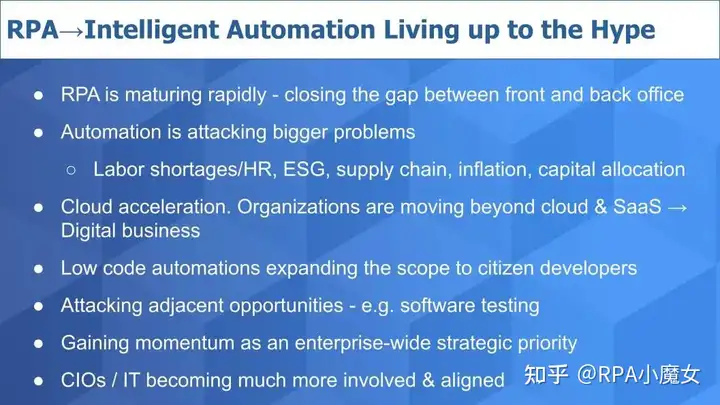 RPA→Intelligent Automation Living up to the Hype

● RPA is maturing rapidly - closing the gap between front and back office

● Automation is attacking bigger problems

○ Labor shortages/HR, ESG, supply chain, inflation, capital allocation

● Cloud acceleration. Organizations are moving beyond cloud & SaaS → Digital business

● Low code automations expanding the scope to citizen developers

● Attacking adjacent opportunities - e.g. software testing

● Gaining momentum as an enterprise-wide strategic priority

● CIOs / IT becoming much more involved & aligned

知乎 @RPA小魔女